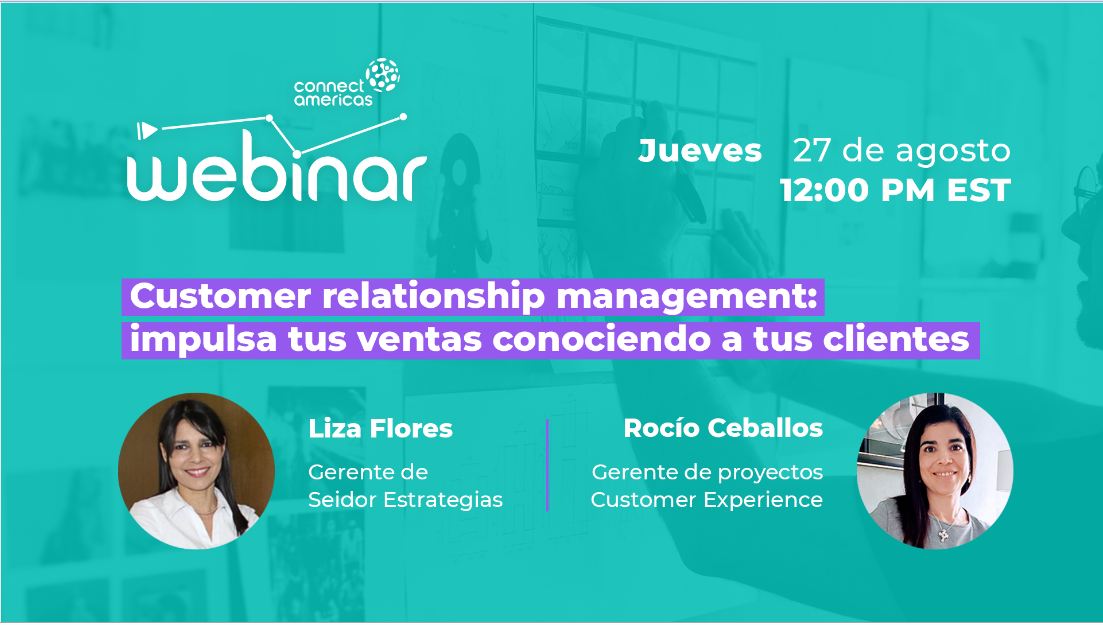 connect americas

webinar

Jueves 27 de agosto
12:00 PM EST

Customer relationship management: impulsa tus ventas conociendo a tus clientes

Liza Flores
Gerente de Seidor Estrategias

Rocío Ceballos
Gerente de proyectos Customer Experience